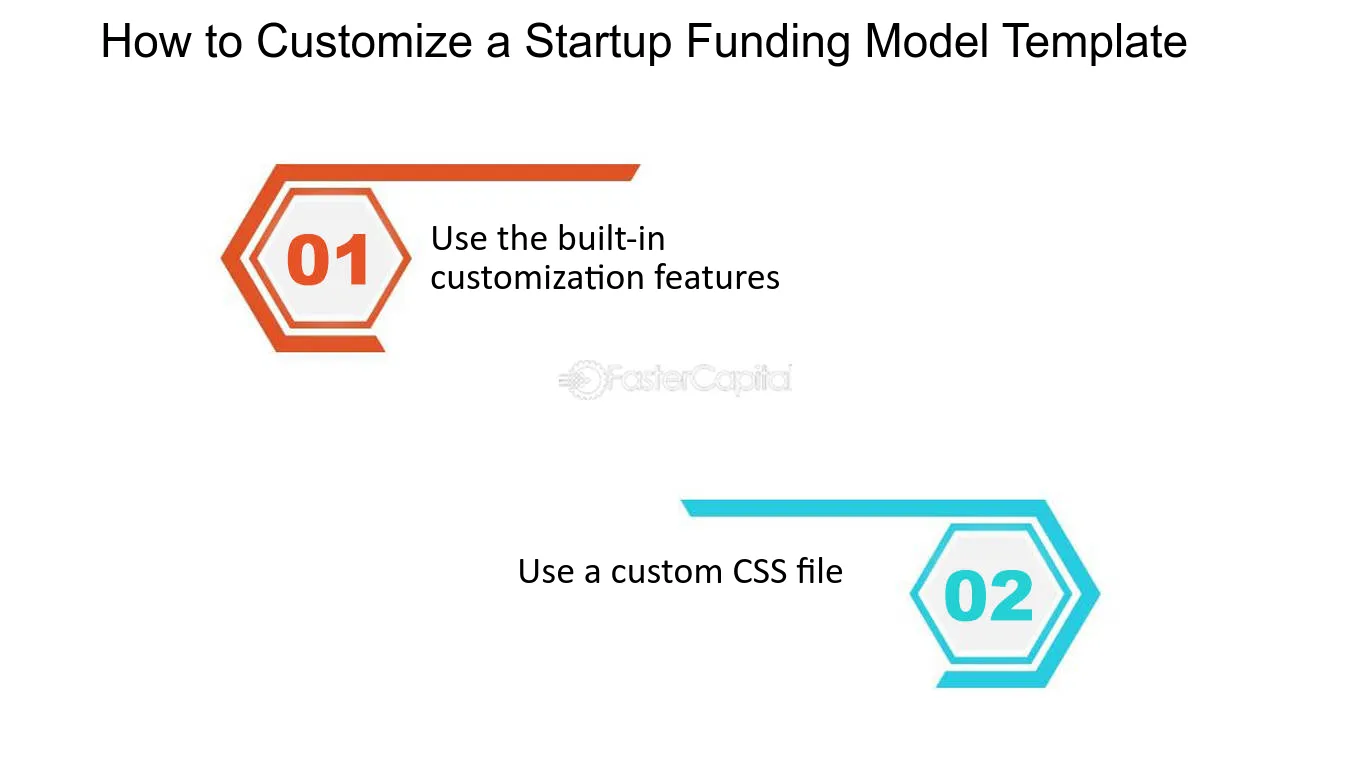 How to Customize a Startup Funding Model Template

01

Use the built-in customization features

Use a custom CSS file

02

FasterCapital